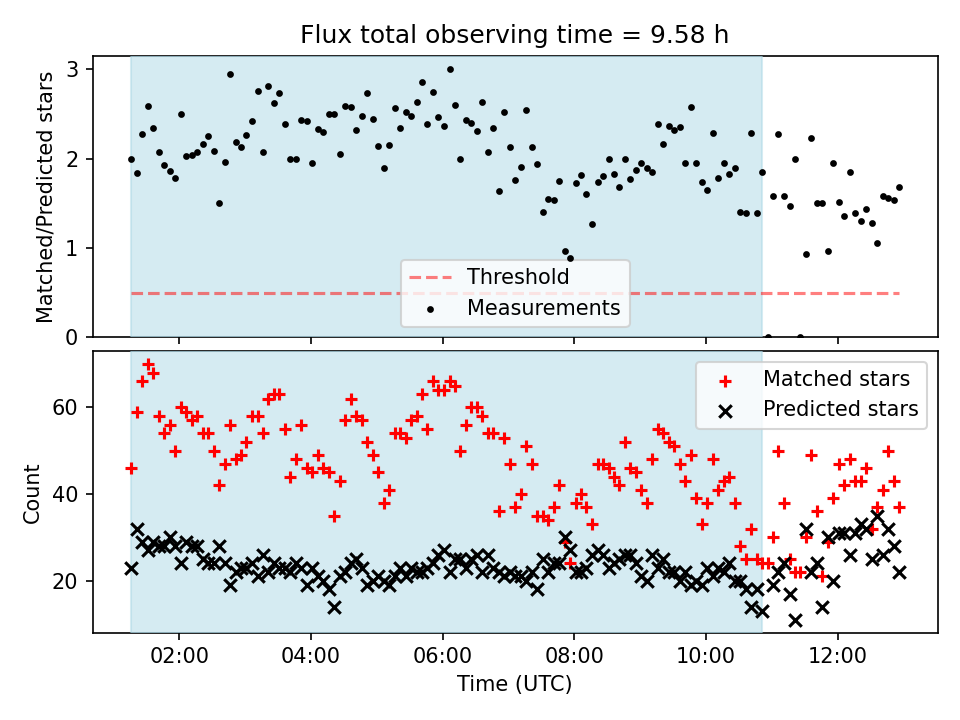 Flux total observing time = 9.58 h

Matched/Predicted stars

3
2
1
0

Threshold
Measurements

Count

60
40
20

Matched stars
Predicted stars

02:00
04:00
06:00
08:00
10:00
12:00

Time (UTC)